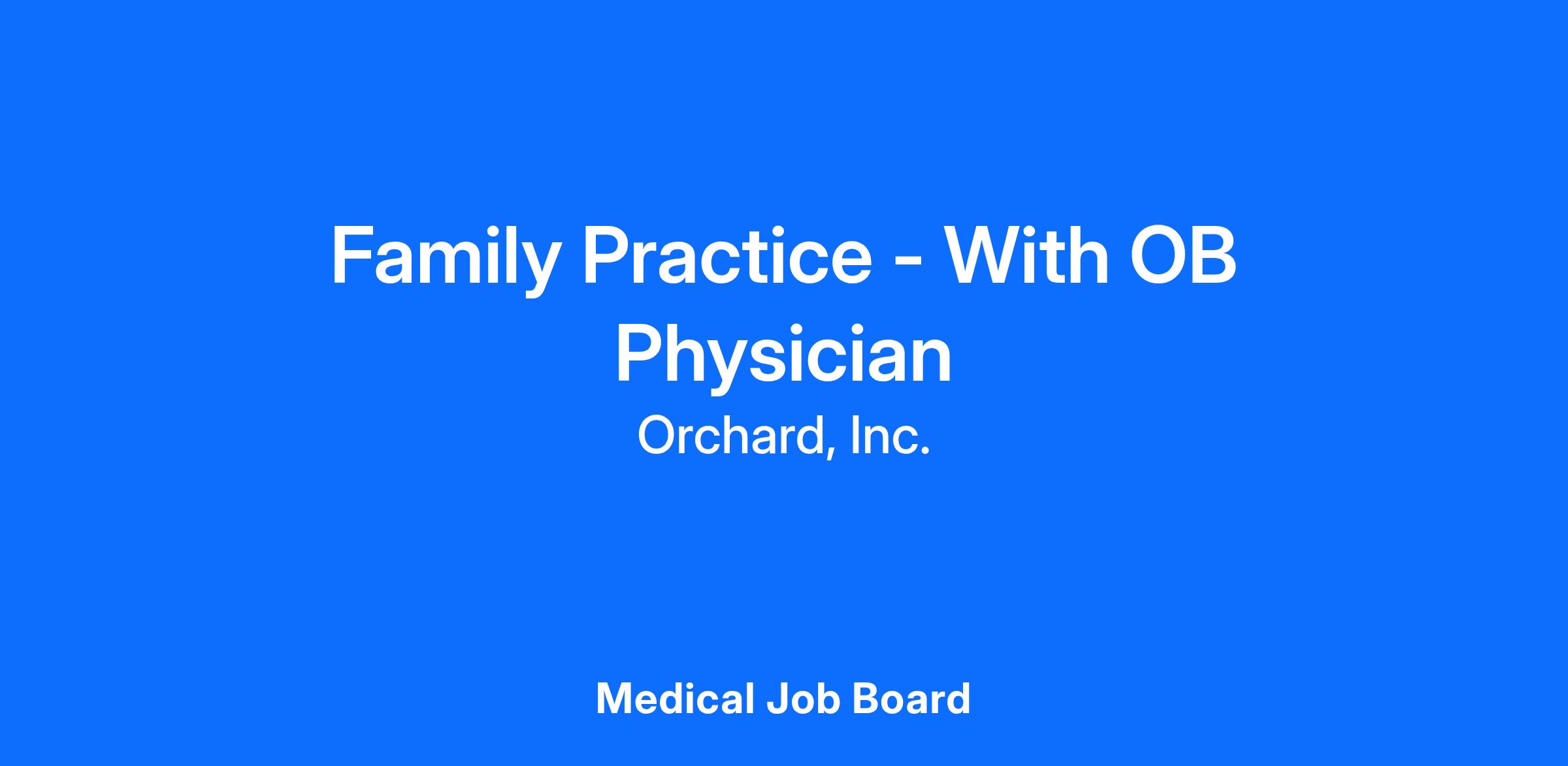 Family Practice - With OB Physician

Orchard, Inc.

Medical Job Board